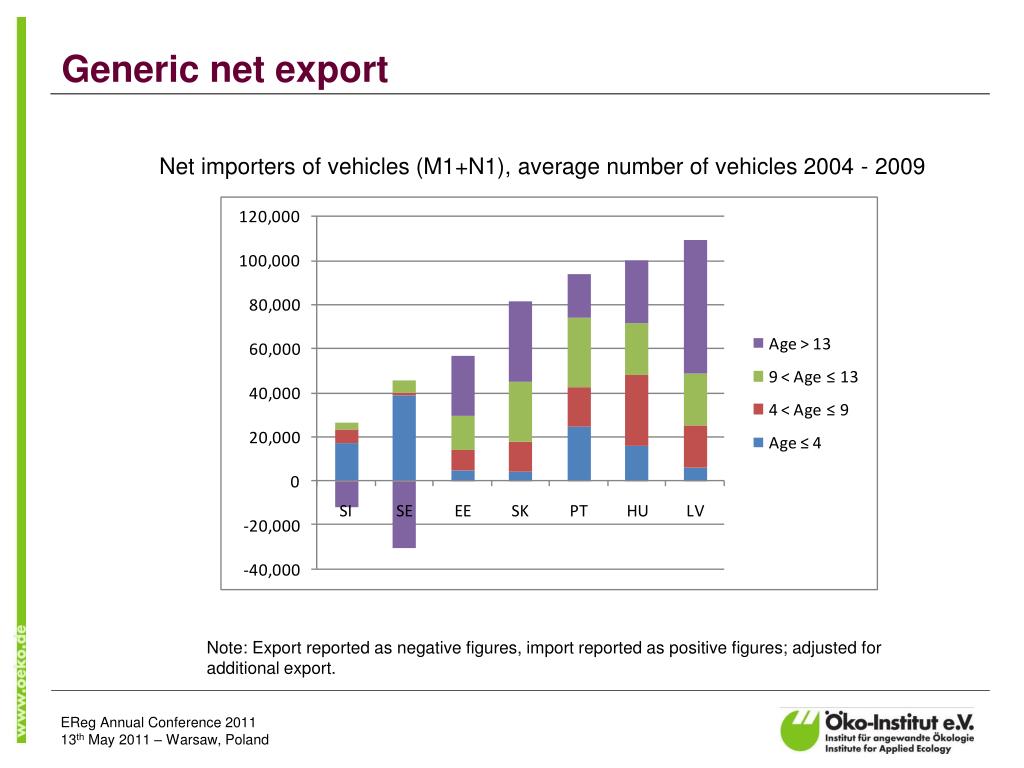 Generic net export

Net importers of vehicles (M1+N1), average number of vehicles 2004 - 2009

120,000
100,000
80,000
60,000
40,000
20,000
0
-20,000
-40,000

SI SE EE SK PT HU LV

Age > 13
9 < Age ≤ 13
4 < Age ≤ 9
Age ≤ 4

Note: Export reported as negative figures, import reported as positive figures; adjusted for additional export.

www.oeko.de

EReg Annual Conference 2011
13th May 2011 – Warsaw, Poland

Öko-Institut e.V.
Institut für angewandte Ökologie
Institute for Applied Ecology